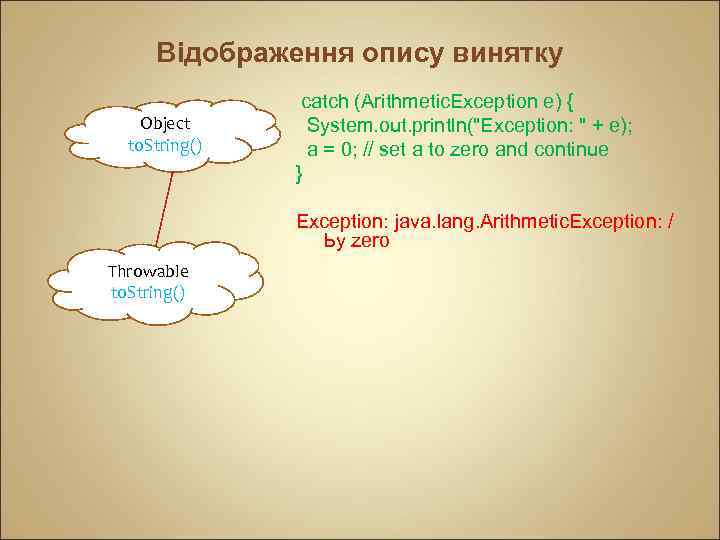 Відображення опису винятку

Object
toString()

Throwable
toString()

catch (ArithmeticException e) {
System.out.println("Exception: " + e);
a = 0; // set a to zero and continue
}

Exception: java.lang.ArithmeticException: / by zero